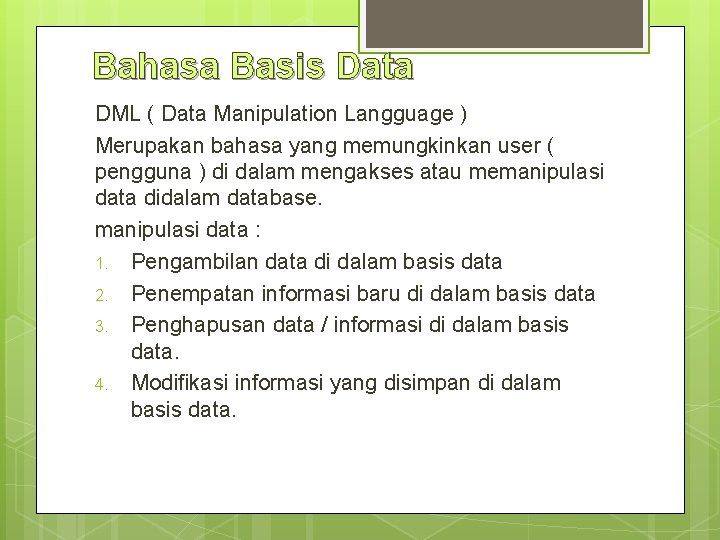 Bahasa Basis Data

DML ( Data Manipulation Langguage )

Merupakan bahasa yang memungkinkan user ( pengguna ) di dalam mengakses atau memanipulasi data didalam database.

manipulasi data :

1. Pengambilan data di dalam basis data
2. Penempatan informasi baru di dalam basis data
3. Penghapusan data / informasi di dalam basis data.
4. Modifikasi informasi yang disimpan di dalam basis data.